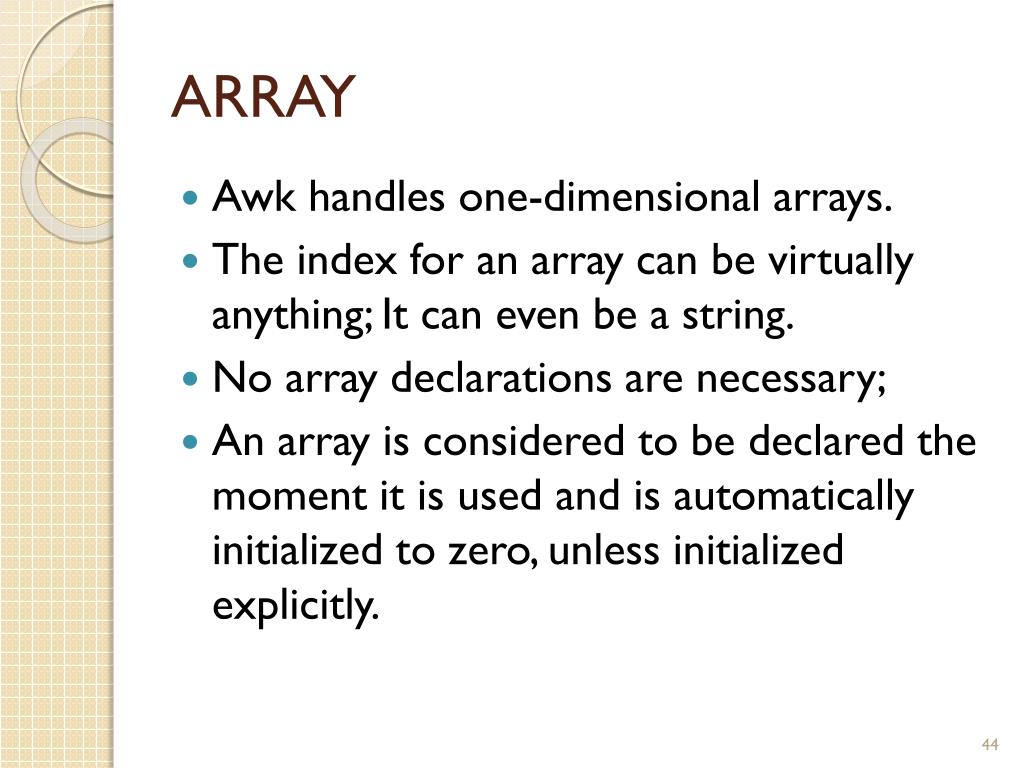 ARRAY

- Awk handles one-dimensional arrays.
- The index for an array can be virtually anything; It can even be a string.
- No array declarations are necessary;
- An array is considered to be declared the moment it is used and is automatically initialized to zero, unless initialized explicitly.

44